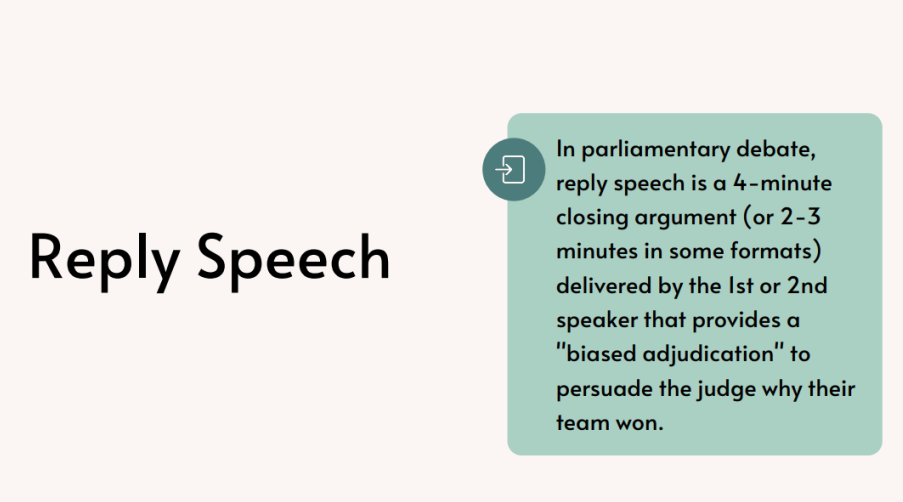 Reply Speech

In parliamentary debate, reply speech is a 4-minute closing argument (or 2-3 minutes in some formats) delivered by the 1st or 2nd speaker that provides a "biased adjudication" to persuade the judge why their team won.